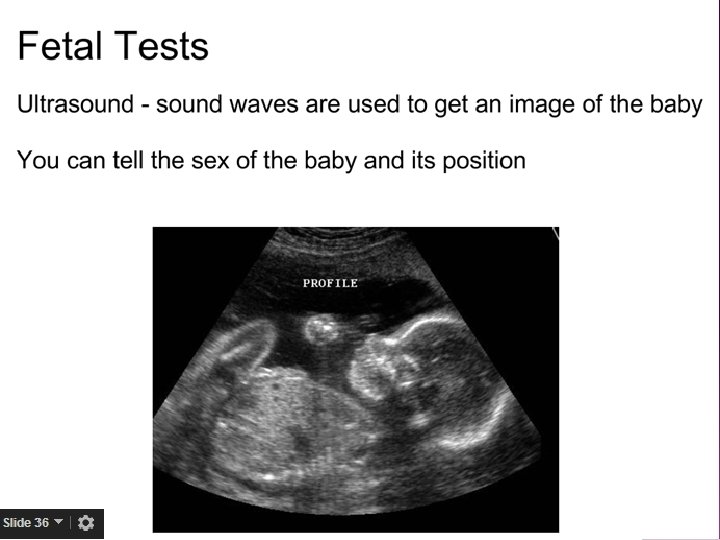 Fetal Tests

Ultrasound - sound waves are used to get an image of the baby

You can tell the sex of the baby and its position

PROFILE

Slide 36